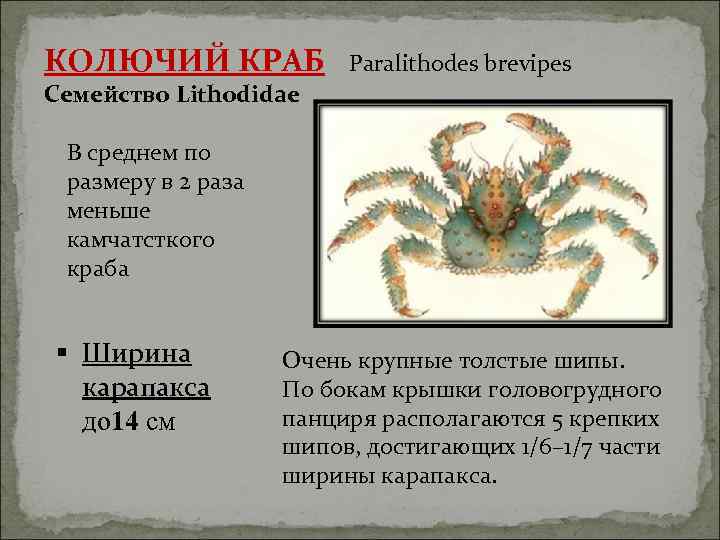 КОЛЮЧИЙ КРАБ Paralithodes brevipes
Семейство Lithodidae

В среднем по размеру в 2 раза меньше камчатсткого краба

▪ Ширина карапакса до14 см

Очень крупные толстые шипы. По бокам крышки головогрудного панциря располагаются 5 крепких шипов, достигающих 1/6–1/7 части ширины карапакса.